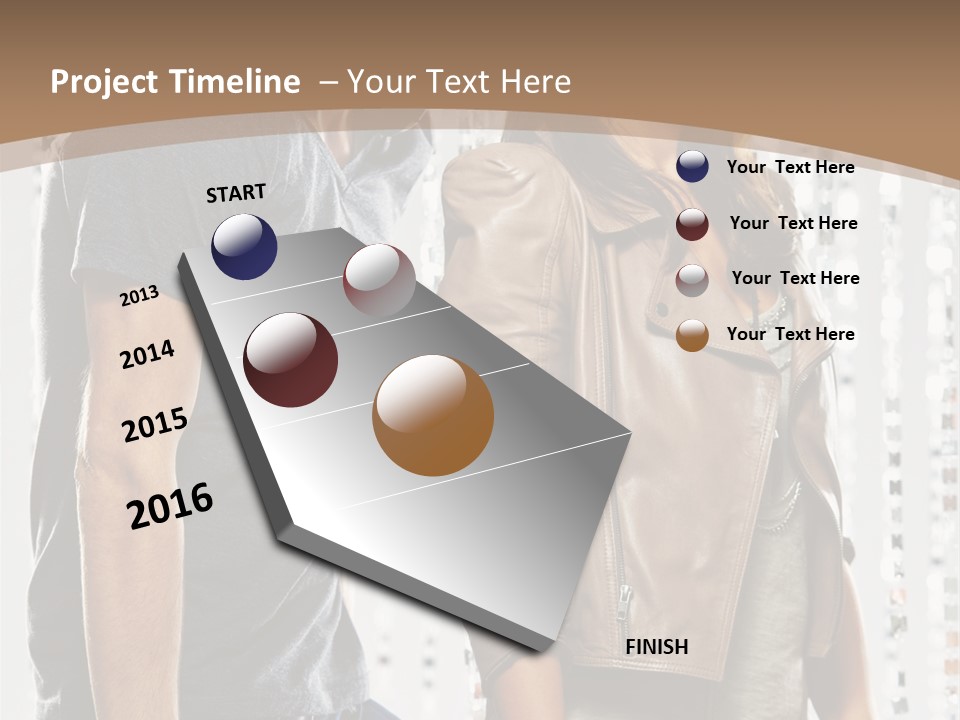 Project Timeline – Your Text Here

START

2013

2014

2015

2016

FINISH

Your Text Here

Your Text Here

Your Text Here

Your Text Here